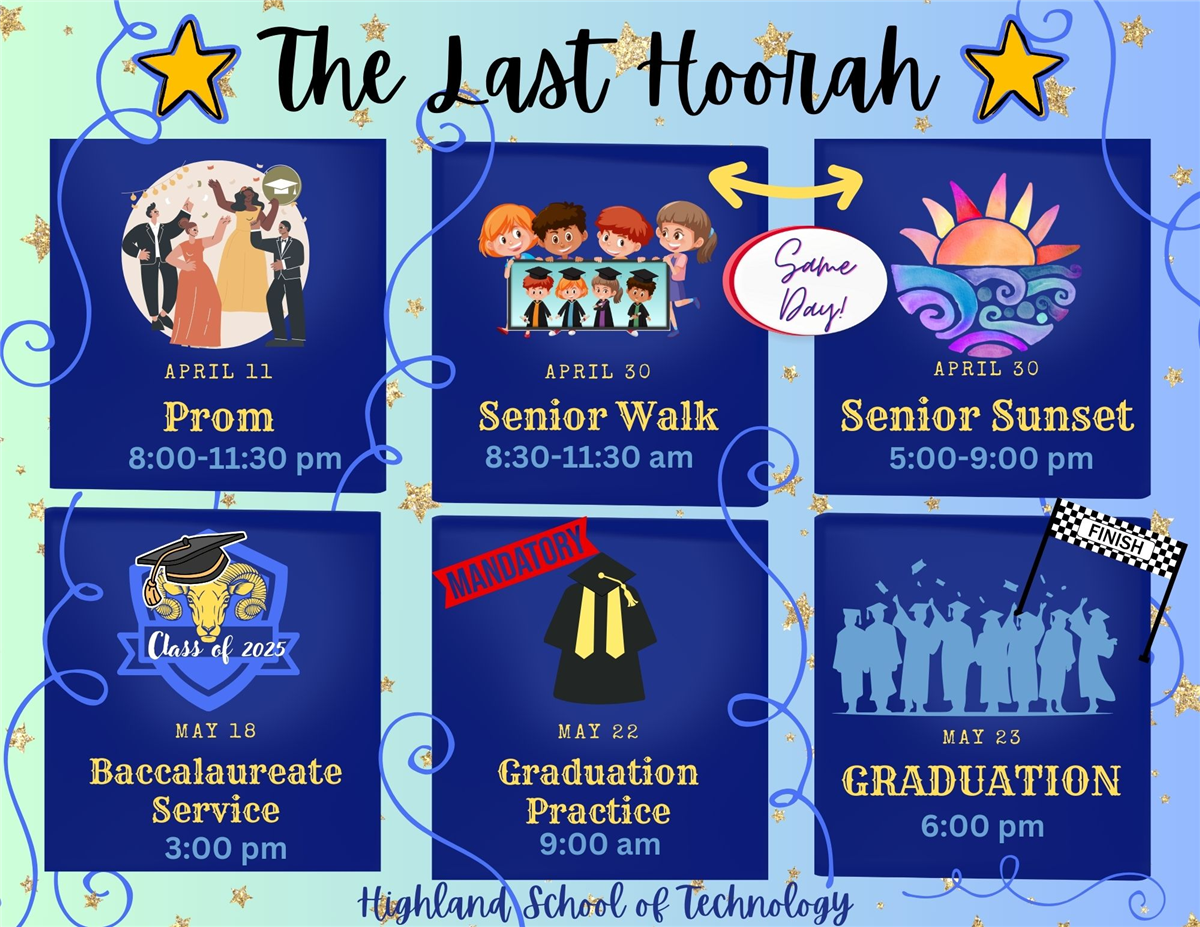 The Last Hoorah

APRIL 11
Prom
8:00-11:30 pm

APRIL 30
Senior Walk
8:30-11:30 am

Same Day!

APRIL 30
Senior Sunset
5:00-9:00 pm

Class of 2025

MAY 18
Baccalaureate Service
3:00 pm

MANDATORY

MAY 22
Graduation Practice
9:00 am

FINISH

MAY 23
GRADUATION
6:00 pm

Highland School of Technology